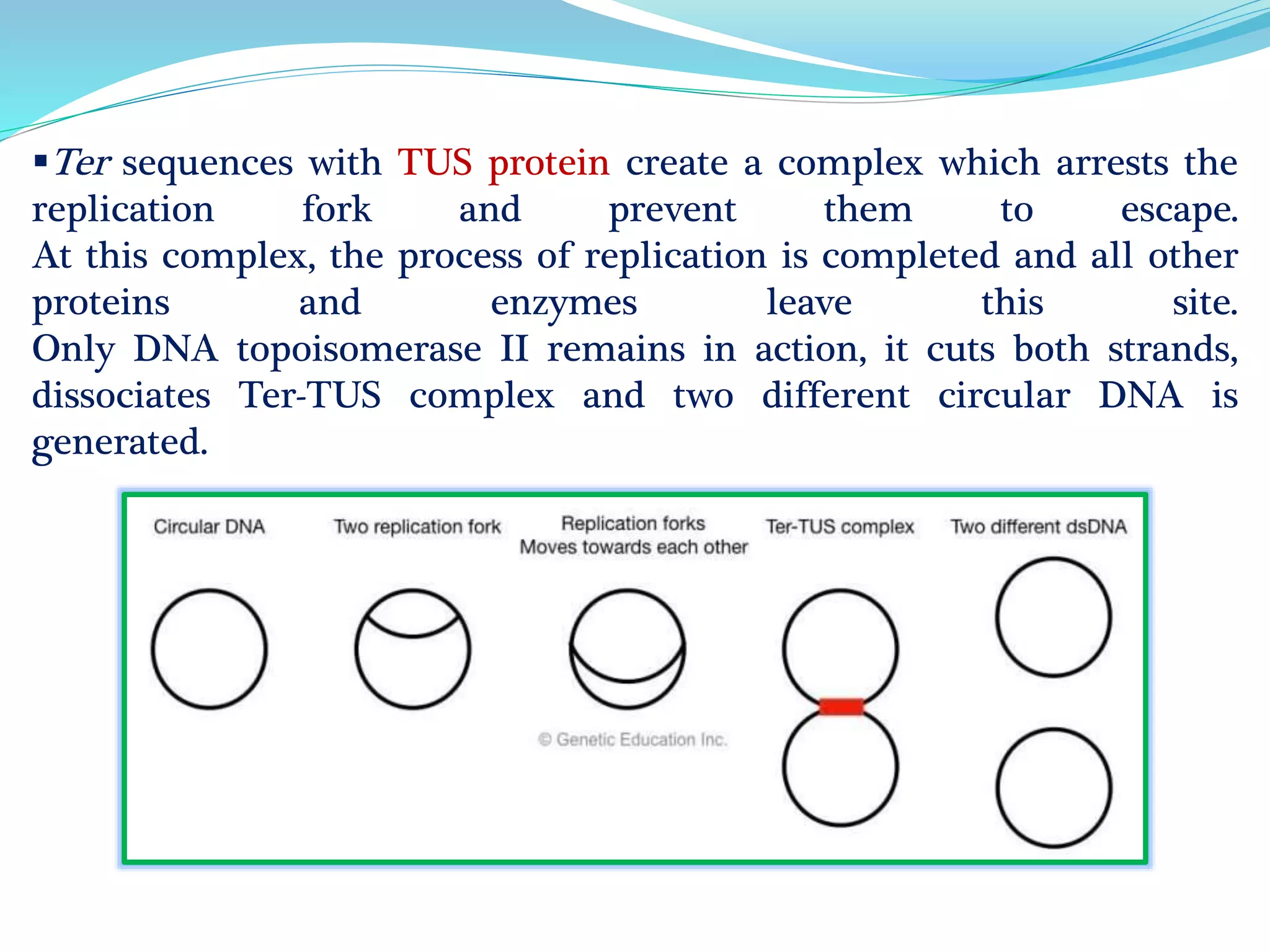 ▪ Ter sequences with TUS protein create a complex which arrests the replication fork and prevent them to escape. At this complex, the process of replication is completed and all other proteins and enzymes leave this site. Only DNA topoisomerase II remains in action, it cuts both strands, dissociates Ter-TUS complex and two different circular DNA is generated.

Circular DNA

Two replication fork

Replication forks Moves towards each other

Ter-TUS complex

Two different dsDNA

© Genetic Education Inc.